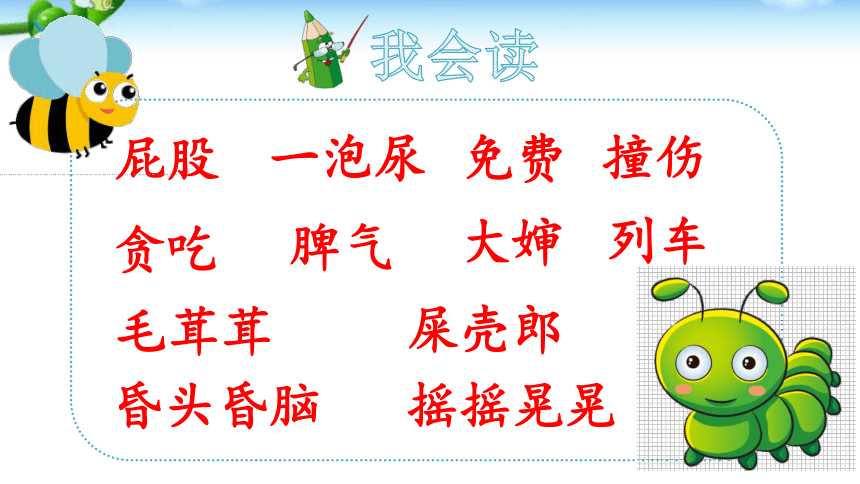 我会读

屁股　一泡尿　免费　撞伤

贪吃　脾气　大婶　列车

毛茸茸　屎壳郎

昏头昏脑　摇摇晃晃